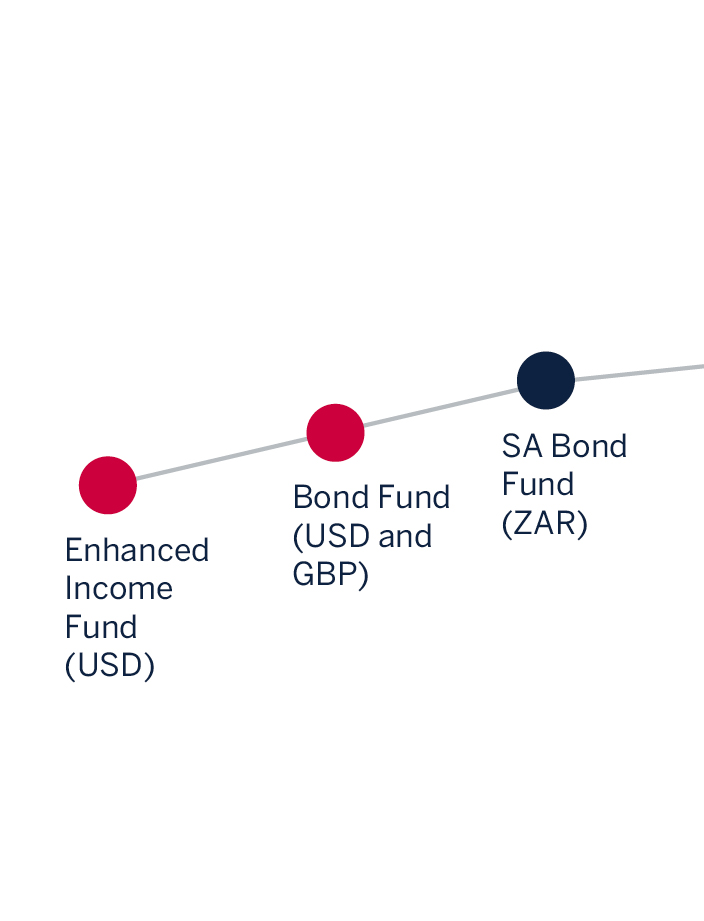 Enhanced Income Fund (USD)

Bond Fund (USD and GBP)

SA Bond Fund (ZAR)